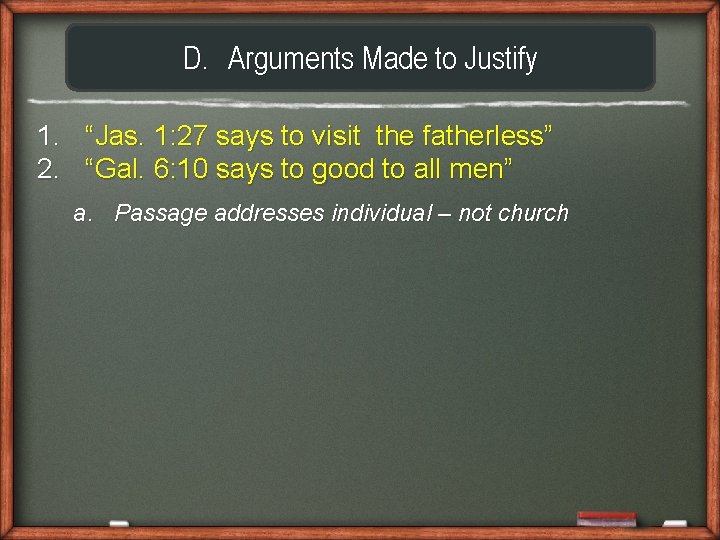 D. Arguments Made to Justify

1. “Jas. 1:27 says to visit the fatherless”
2. “Gal. 6:10 says to good to all men”

a. Passage addresses individual – not church